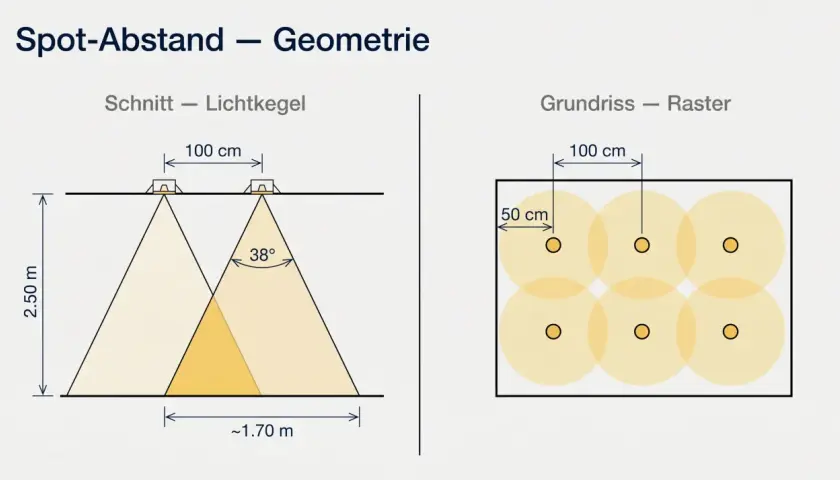 Spot-Abstand — Geometrie

Schnitt — Lichtkegel

100 cm

2.50 m

38°

~1.70 m

Grundriss — Raster

100 cm

50 cm